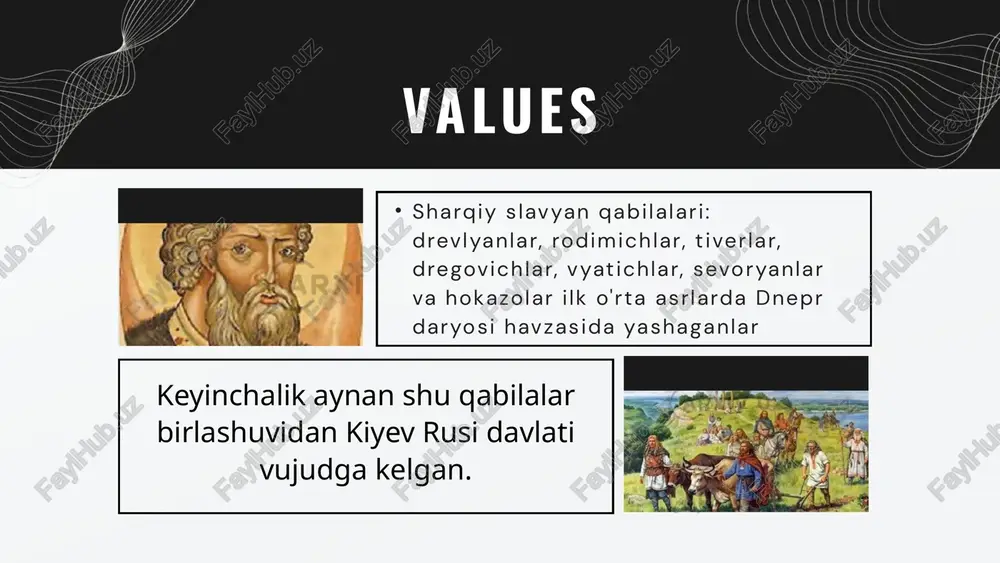 VALUES

• Sharqiy slavyan qabilalari: drevlyanlar, rodimichlar, tiverlar, dregovichlar, vyatichlar, sevoryanlar va hokazolar ilk o'rta asrlarda Dnepr daryosi havzasida yashaganlar

Keyinchalik aynan shu qabilalar birlashuvidan Kiyev Rusi davlati vujudga kelgan.

FaylHub.uz